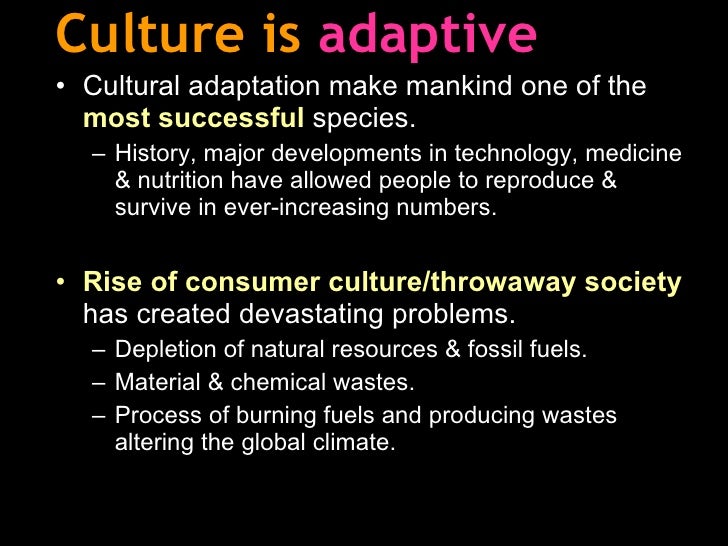 Culture is adaptive

• Cultural adaptation make mankind one of the most successful species.

– History, major developments in technology, medicine & nutrition have allowed people to reproduce & survive in ever-increasing numbers.

• Rise of consumer culture/throwaway society has created devastating problems.

– Depletion of natural resources & fossil fuels.

– Material & chemical wastes.

– Process of burning fuels and producing wastes altering the global climate.